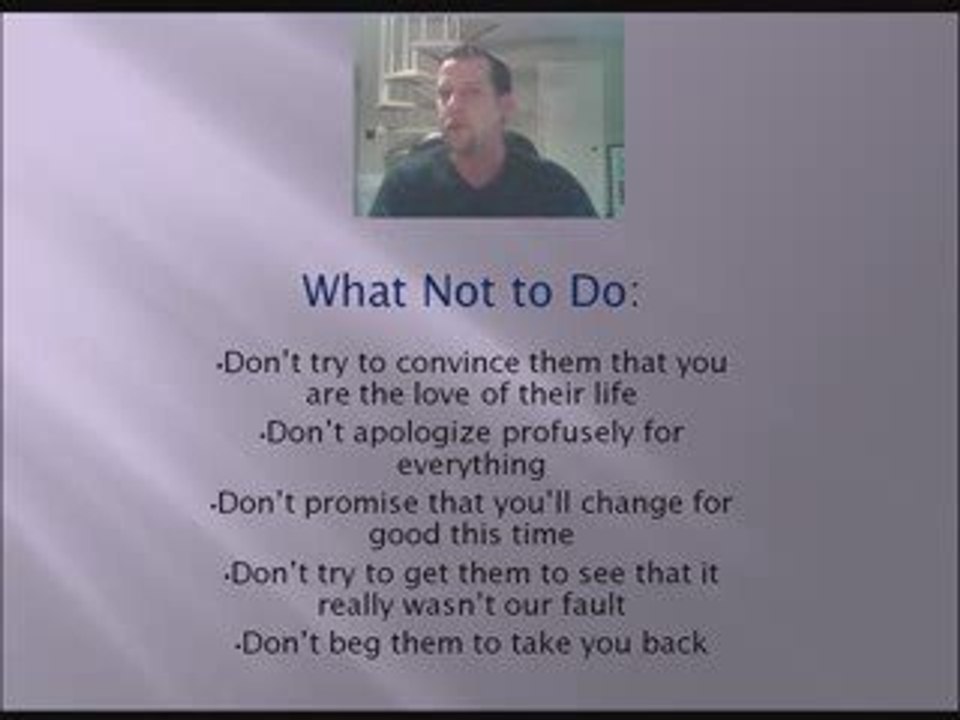 What Not to Do:

•Don't try to convince them that you are the love of their life

•Don't apologize profusely for everything

•Don't promise that you'll change for good this time

•Don't try to get them to see that it really wasn't our fault

•Don't beg them to take you back